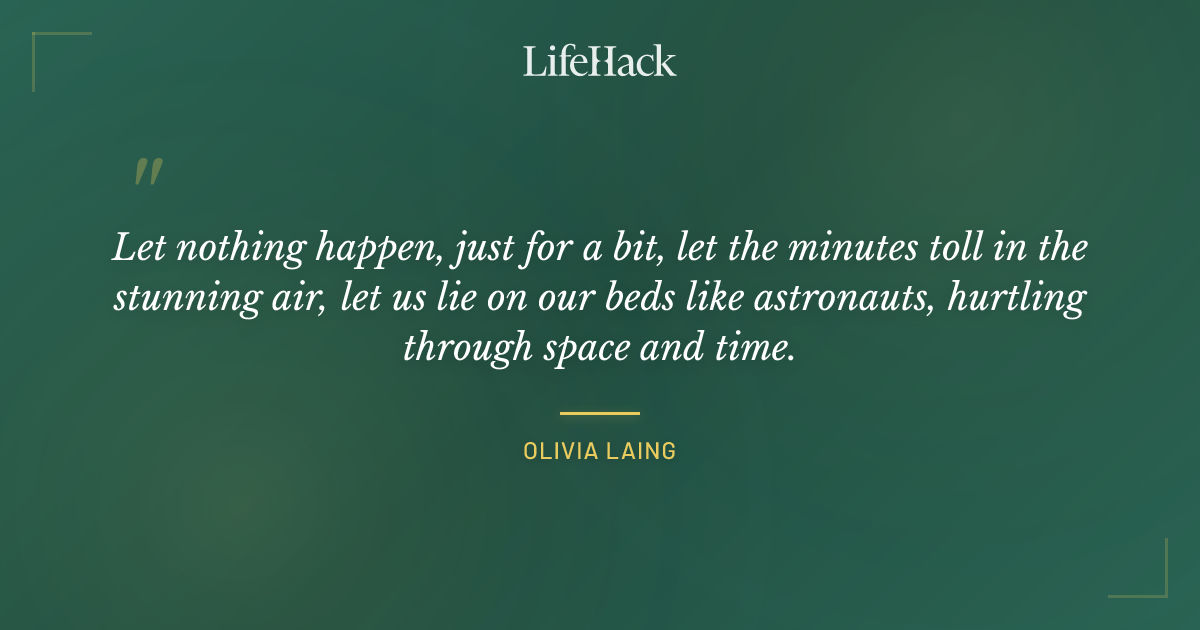 LifeHack

"

Let nothing happen, just for a bit, let the minutes toll in the stunning air, let us lie on our beds like astronauts, hurtling through space and time.

OLIVIA LAING